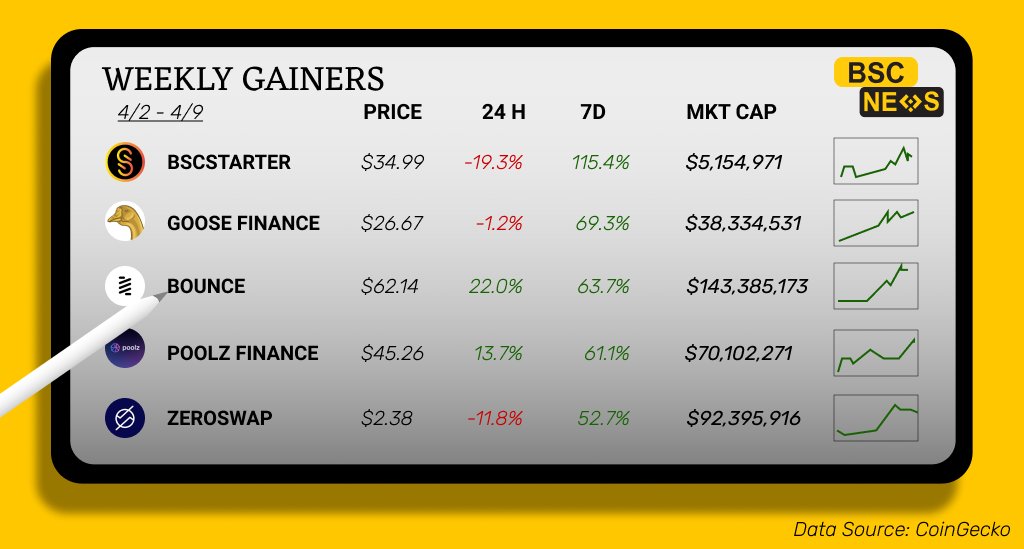 WEEKLY GAINERS

BSC NEWS

| 4/2 - 4/9 | PRICE | 24 H | 7D | MKT CAP |
|---|---|---|---|---|
| BSCSTARTER | $34.99 | -19.3% | 115.4% | $5,154,971 |
| GOOSE FINANCE | $26.67 | -1.2% | 69.3% | $38,334,531 |
| BOUNCE | $62.14 | 22.0% | 63.7% | $143,385,173 |
| POOLZ FINANCE | $45.26 | 13.7% | 61.1% | $70,102,271 |
| ZEROSWAP | $2.38 | -11.8% | 52.7% | $92,395,916 |

poolz

Data Source: CoinGecko